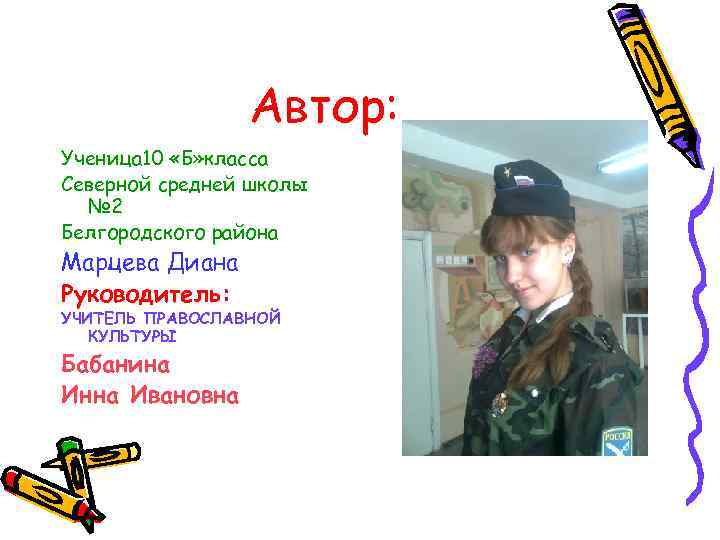 Автор:

Ученица10 «Б»класса

Северной средней школы №2

Белгородского района

Марцева Диана

Руководитель:

УЧИТЕЛЬ ПРАВОСЛАВНОЙ КУЛЬТУРЫ

Бабанина

Инна Ивановна

РОССИЯ